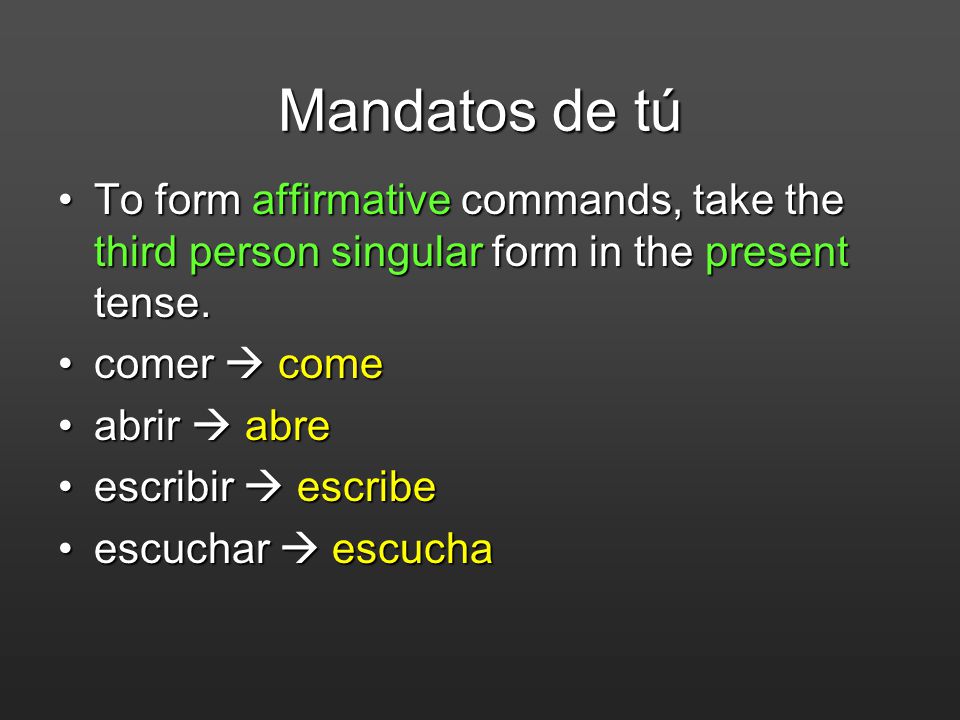 Mandatos de tú

• To form affirmative commands, take the third person singular form in the present tense.
• comer → come
• abrir → abre
• escribir → escribe
• escuchar → escucha